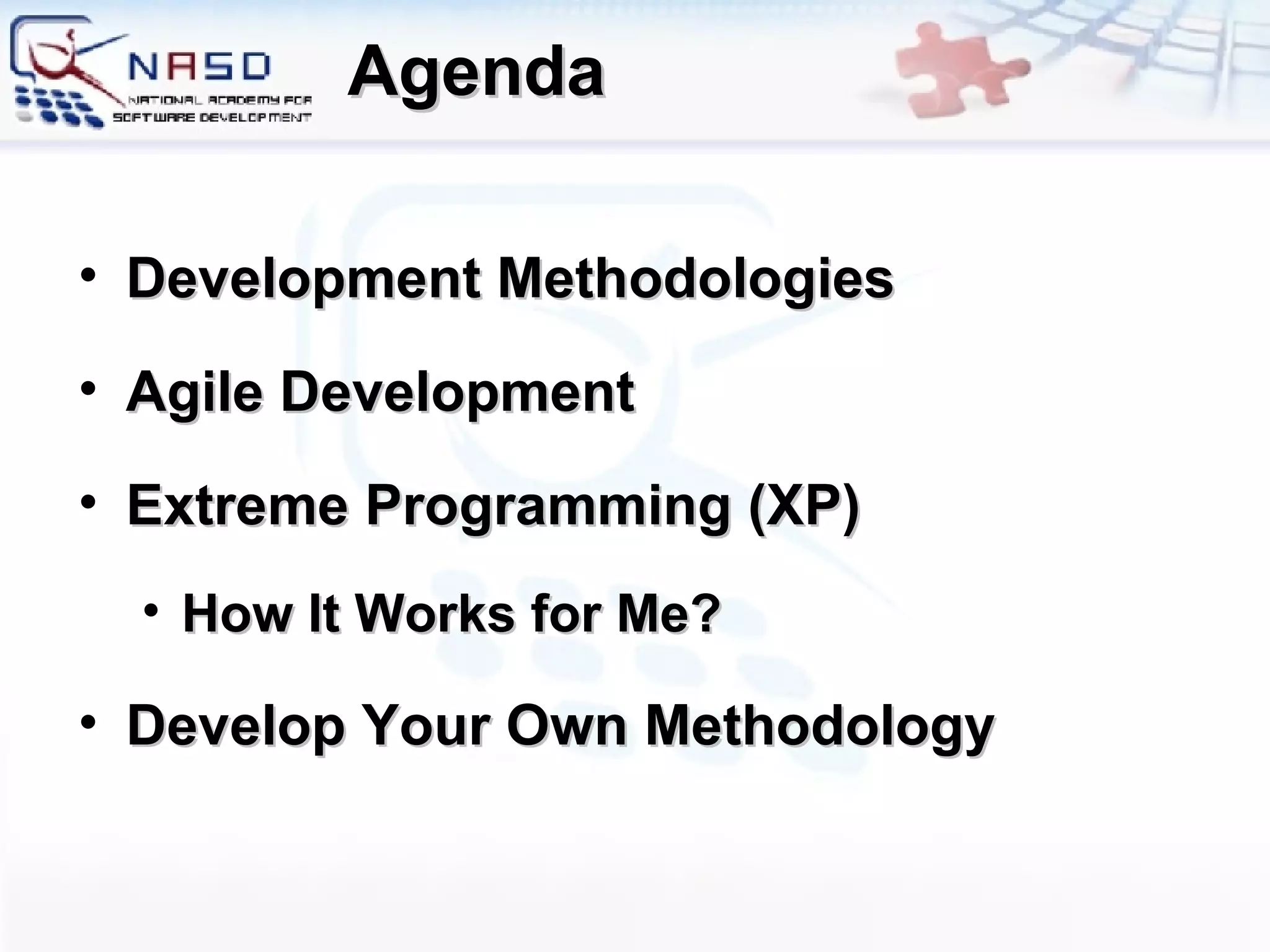 NASD
NATIONAL ACADEMY FOR SOFTWARE DEVELOPMENT

Agenda

• Development Methodologies

• Agile Development

• Extreme Programming (XP)

• How It Works for Me?

• Develop Your Own Methodology